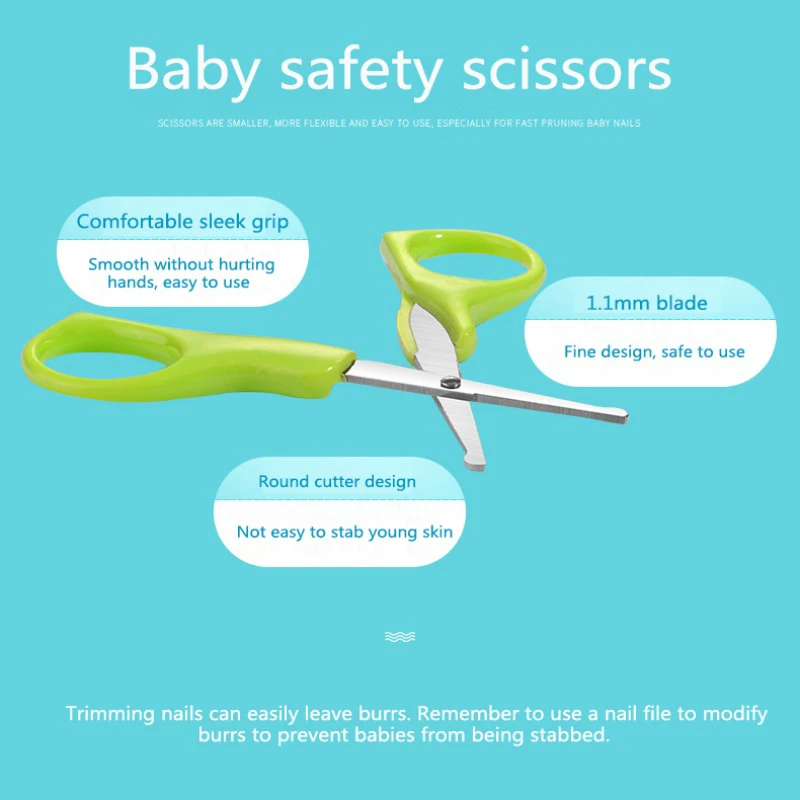 Baby safety scissors

SCISSORS ARE SMALLER, MORE FLEXIBLE AND EASY TO USE, ESPECIALLY FOR FAST PRUNING BABY NAILS

Comfortable sleek grip

Smooth without hurting hands, easy to use

1.1mm blade

Fine design, safe to use

Round cutter design

Not easy to stab young skin

Trimming nails can easily leave burrs. Remember to use a nail file to modify burrs to prevent babies from being stabbed.